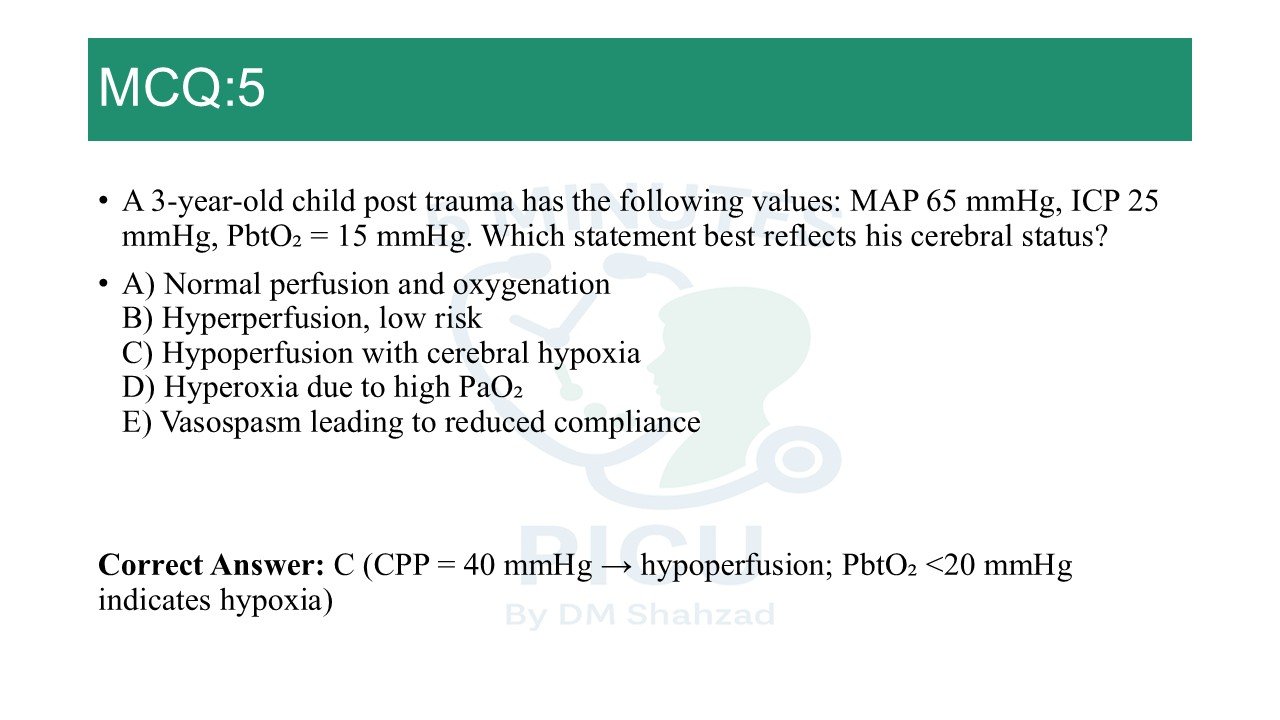 MCQ:5

• A 3-year-old child post trauma has the following values: MAP 65 mmHg, ICP 25 mmHg, $PbtO_2$ = 15 mmHg. Which statement best reflects his cerebral status?

• A) Normal perfusion and oxygenation
B) Hyperperfusion, low risk
C) Hypoperfusion with cerebral hypoxia
D) Hyperoxia due to high $PaO_2$
E) Vasospasm leading to reduced compliance

5 MINUTES PICU By DM Shahzad

**Correct Answer:** C (CPP = 40 mmHg → hypoperfusion; $PbtO_2$ <20 mmHg indicates hypoxia)